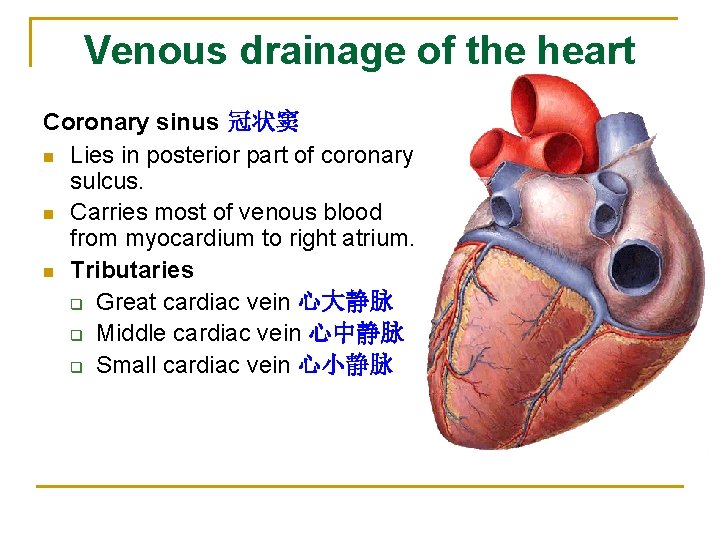 Venous drainage of the heart

Coronary sinus 冠状窦

- Lies in posterior part of coronary sulcus.
- Carries most of venous blood from myocardium to right atrium.
- Tributaries
  - Great cardiac vein 心大静脉
  - Middle cardiac vein 心中静脉
  - Small cardiac vein 心小静脉